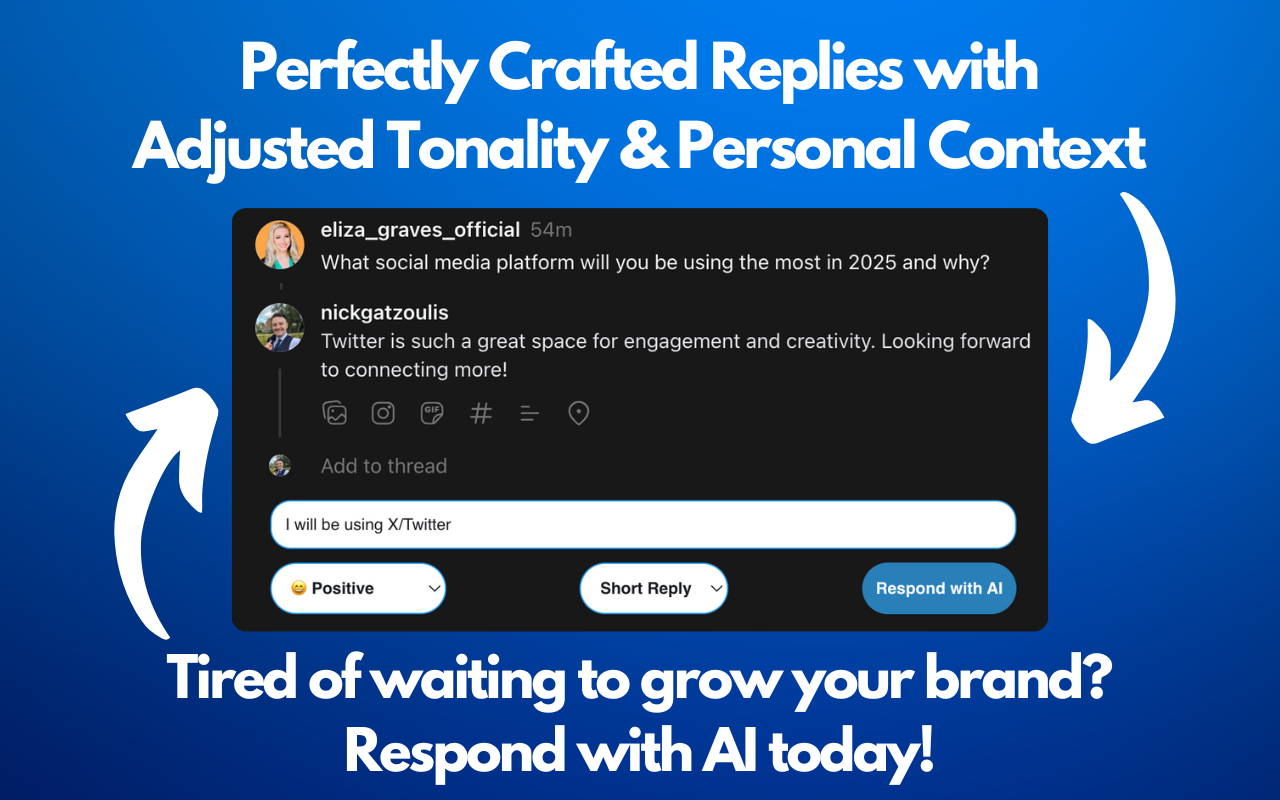 Perfectly Crafted Replies with Adjusted Tonality & Personal Context

eliza_graves_official 54m
What social media platform will you be using the most in 2025 and why?

nickgatzoulis
Twitter is such a great space for engagement and creativity. Looking forward to connecting more!

GIF

Add to thread

I will be using X/Twitter

😄 Positive

Short Reply

Respond with AI

Tired of waiting to grow your brand? Respond with AI today!